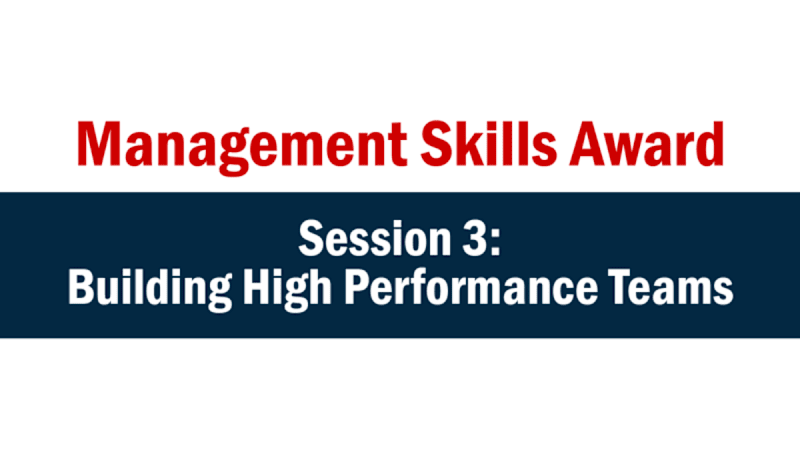 Management Skills Award

Session 3:
Building High Performance Teams